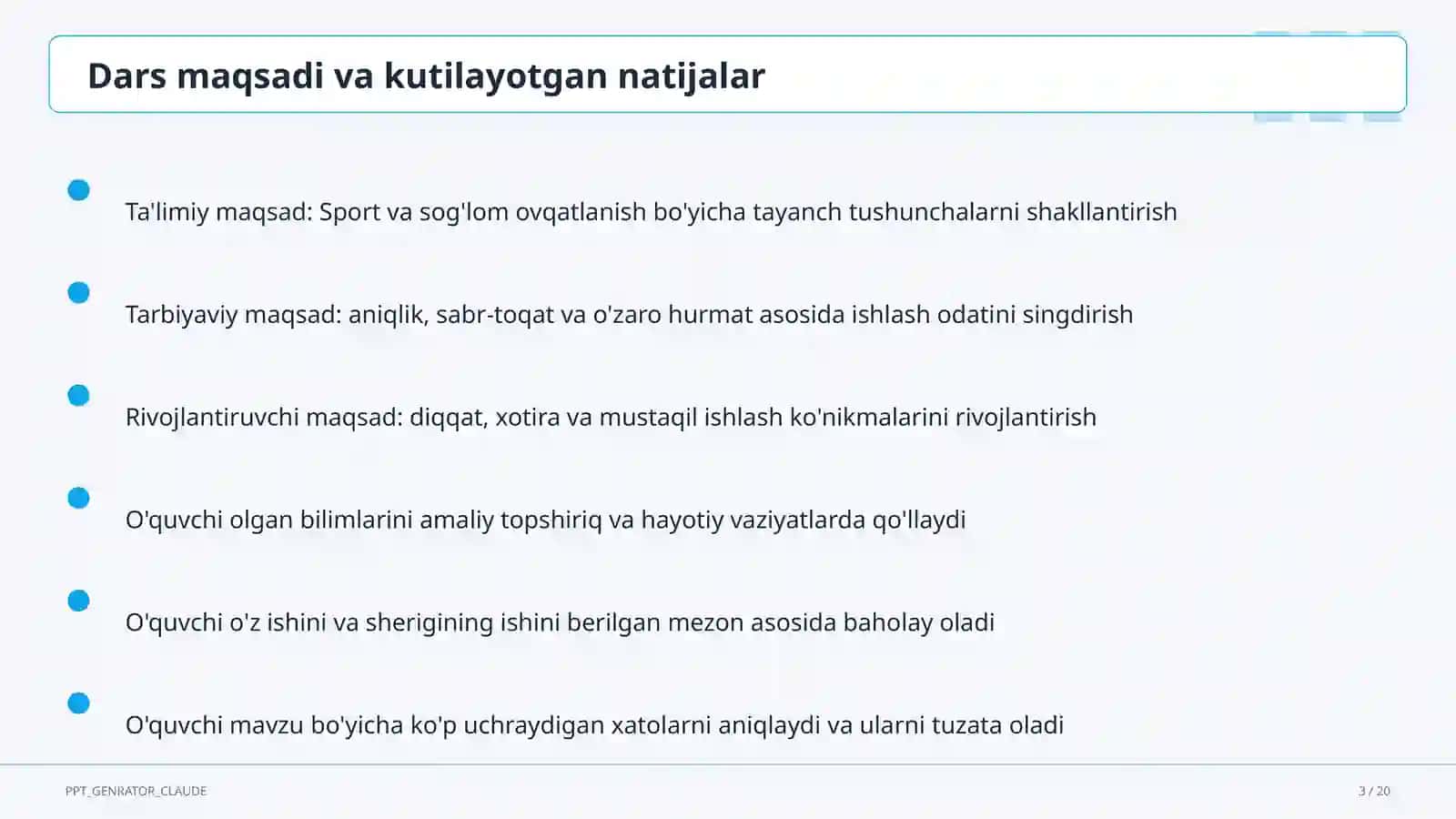 Dars maqsadi va kutilayotgan natijalar

Ta'limiy maqsad: Sport va sog'lom ovqatlanish bo'yicha tayanch tushunchalarni shakllantirish

Tarbiyaviy maqsad: aniqlik, sabr-toqat va o'zaro hurmat asosida ishlash odatini singdirish

Rivojlantiruvchi maqsad: diqqat, xotira va mustaqil ishlash ko'nikmalarini rivojlantirish

O'quvchi olgan bilimlarini amaliy topshiriq va hayotiy vaziyatlarda qo'llaydi

O'quvchi o'z ishini va sherigining ishini berilgan mezon asosida baholay oladi

O'quvchi mavzu bo'yicha ko'p uchraydigan xatolarni aniqlaydi va ularni tuzata oladi

PPT_GENRATOR_CLAUDE

3 / 20